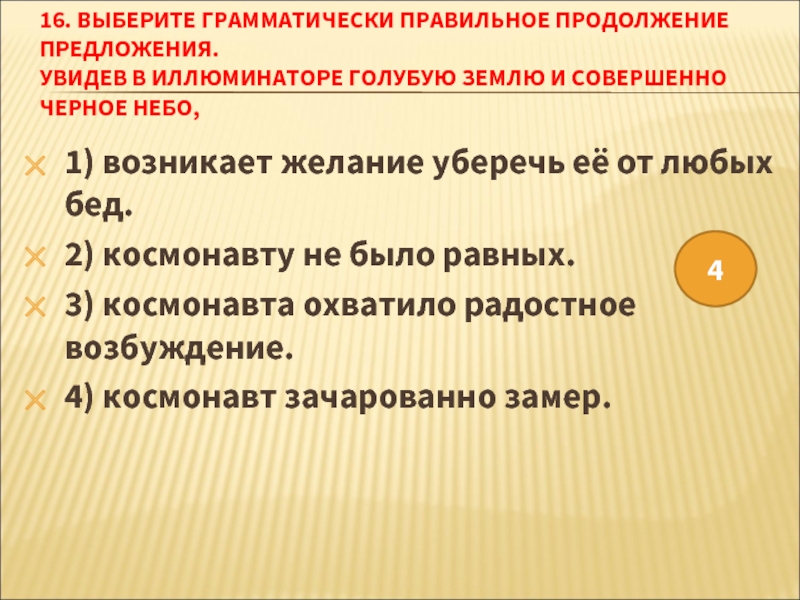 16. ВЫБЕРИТЕ ГРАММАТИЧЕСКИ ПРАВИЛЬНОЕ ПРОДОЛЖЕНИЕ ПРЕДЛОЖЕНИЯ.
УВИДЕВ В ИЛЛЮМИНАТОРЕ ГОЛУБУЮ ЗЕМЛЮ И СОВЕРШЕННО ЧЕРНОЕ НЕБО,

1) возникает желание уберечь её от любых бед.
2) космонавту не было равных.
3) космонавта охватило радостное возбуждение.
4) космонавт зачарованно замер.

4